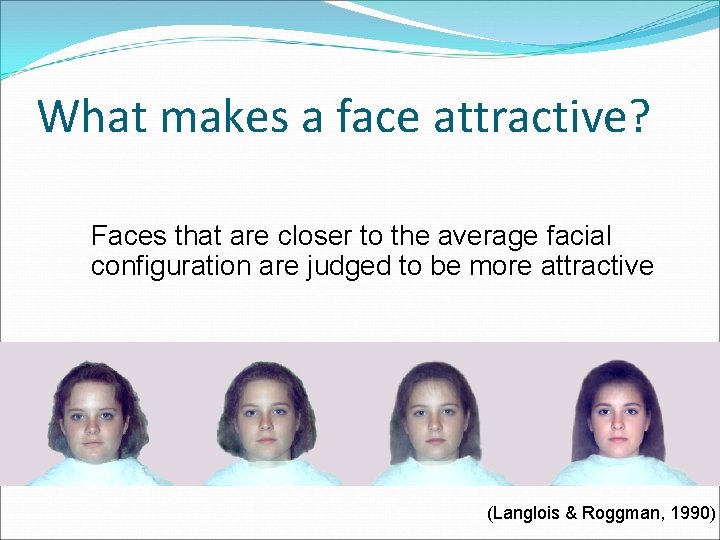 What makes a face attractive?

Faces that are closer to the average facial configuration are judged to be more attractive

(Langlois & Roggman, 1990)